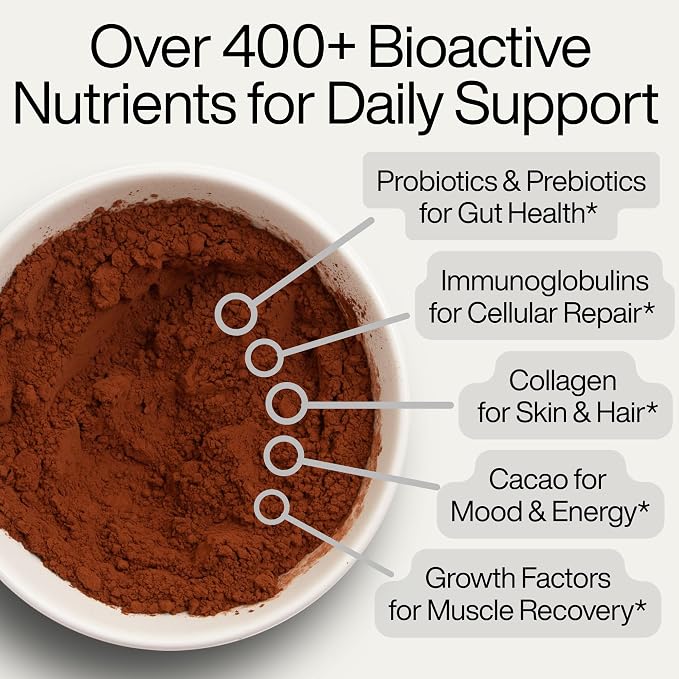 Over 400+ Bioactive Nutrients for Daily Support

Probiotics & Prebiotics for Gut Health*

Immunoglobulins for Cellular Repair*

Collagen for Skin & Hair*

Cacao for Mood & Energy*

Growth Factors for Muscle Recovery*